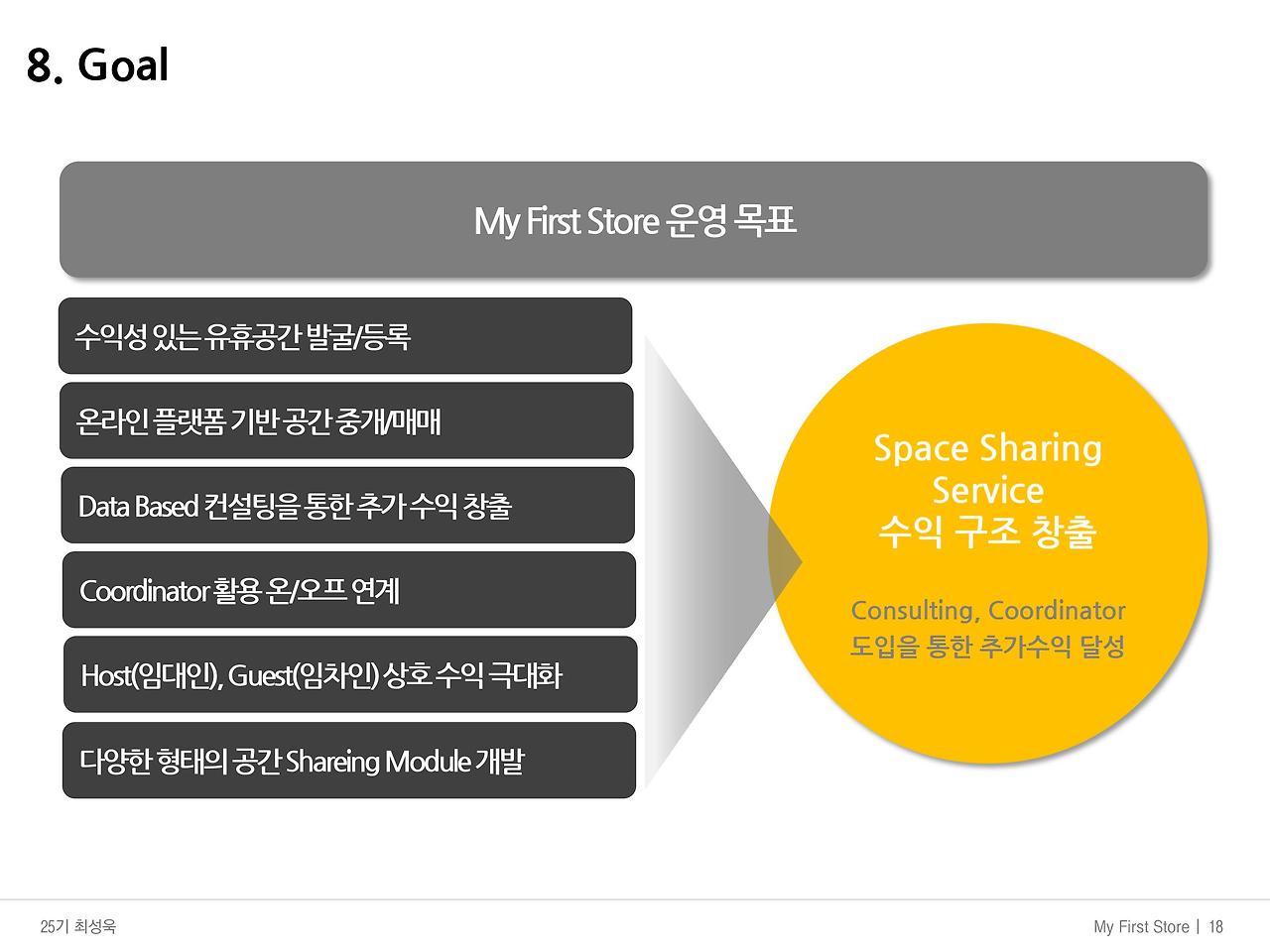 8. Goal

My First Store 운영 목표

수익성 있는 유휴공간 발굴/등록

온라인 플랫폼 기반 공간 중개/매매

Data Based 컨설팅을 통한 추가 수익 창출

Coordinator 활용 온/오프 연계

Host(임대인), Guest(임차인) 상호 수익 극대화

다양한 형태의 공간 Shareing Module 개발

Space Sharing Service
수익 구조 창출

Consulting, Coordinator 도입을 통한 추가수익 달성

25기 최성욱

My First Store | 18